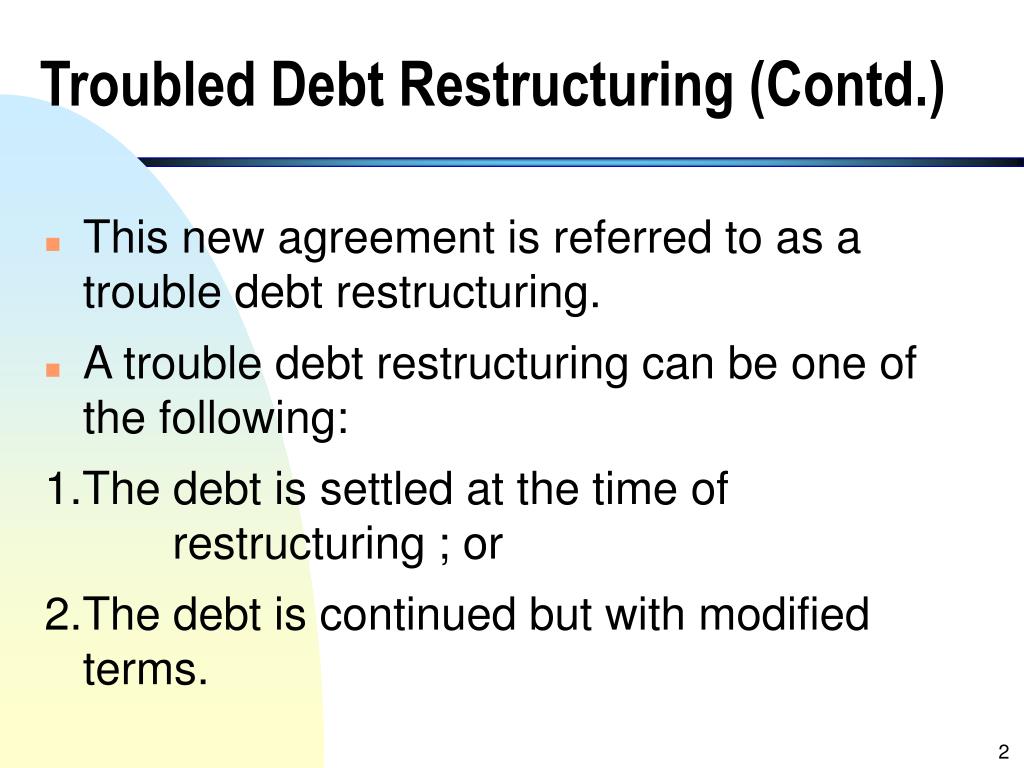 Troubled Debt Restructuring (Contd.)

This new agreement is referred to as a trouble debt restructuring.

A trouble debt restructuring can be one of the following:

1.The debt is settled at the time of restructuring ; or

2.The debt is continued but with modified terms.

2